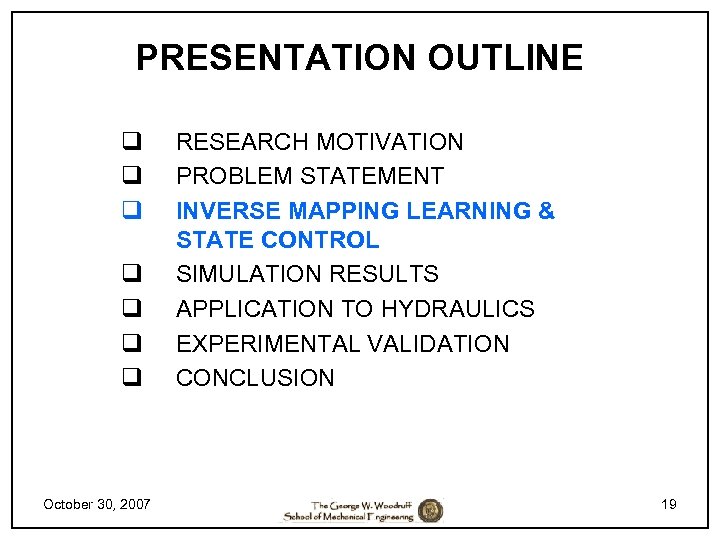 PRESENTATION OUTLINE

❑ RESEARCH MOTIVATION
❑ PROBLEM STATEMENT
❑ INVERSE MAPPING LEARNING & STATE CONTROL
❑ SIMULATION RESULTS
❑ APPLICATION TO HYDRAULICS
❑ EXPERIMENTAL VALIDATION
❑ CONCLUSION

October 30, 2007

The George W. Woodruff School of Mechanical Engineering

19